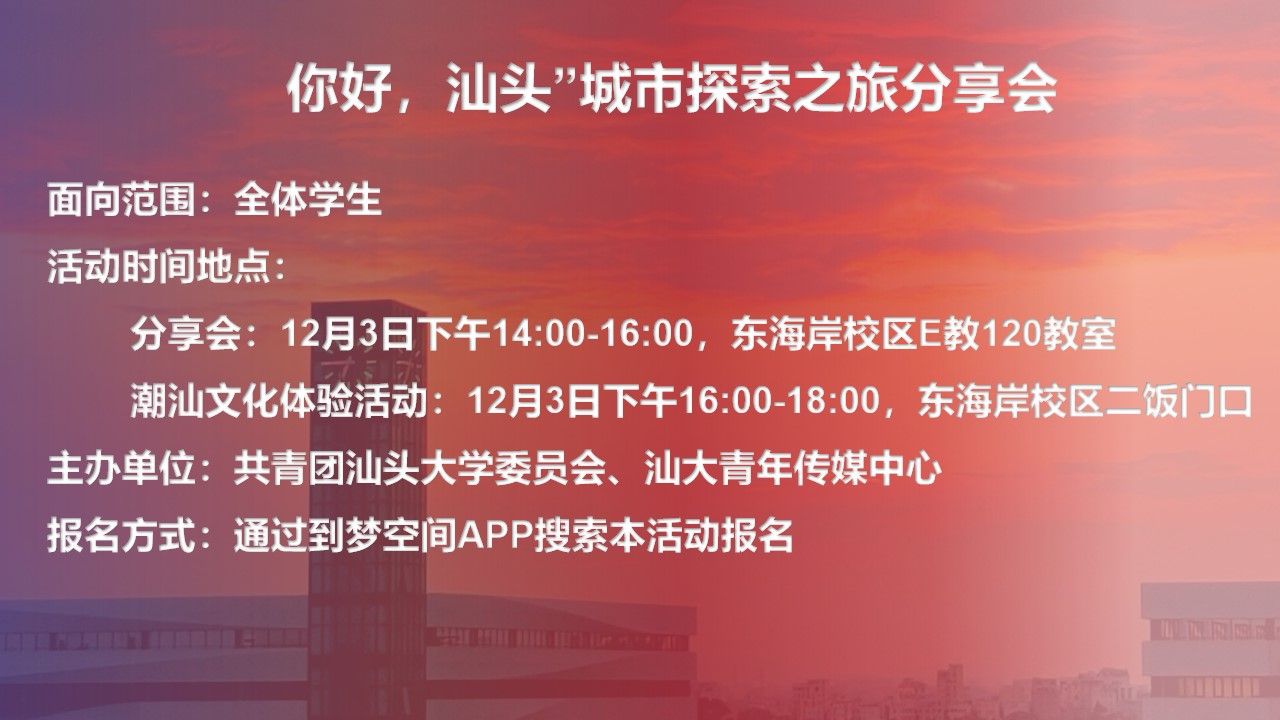 你好，汕头”城市探索之旅分享会

面向范围：全体学生

活动时间地点：

分享会：12月3日下午14:00-16:00，东海岸校区E教120教室

潮汕文化体验活动：12月3日下午16:00-18:00，东海岸校区二饭门口

主办单位：共青团汕头大学委员会、汕大青年传媒中心

报名方式：通过到梦空间APP搜索本活动报名